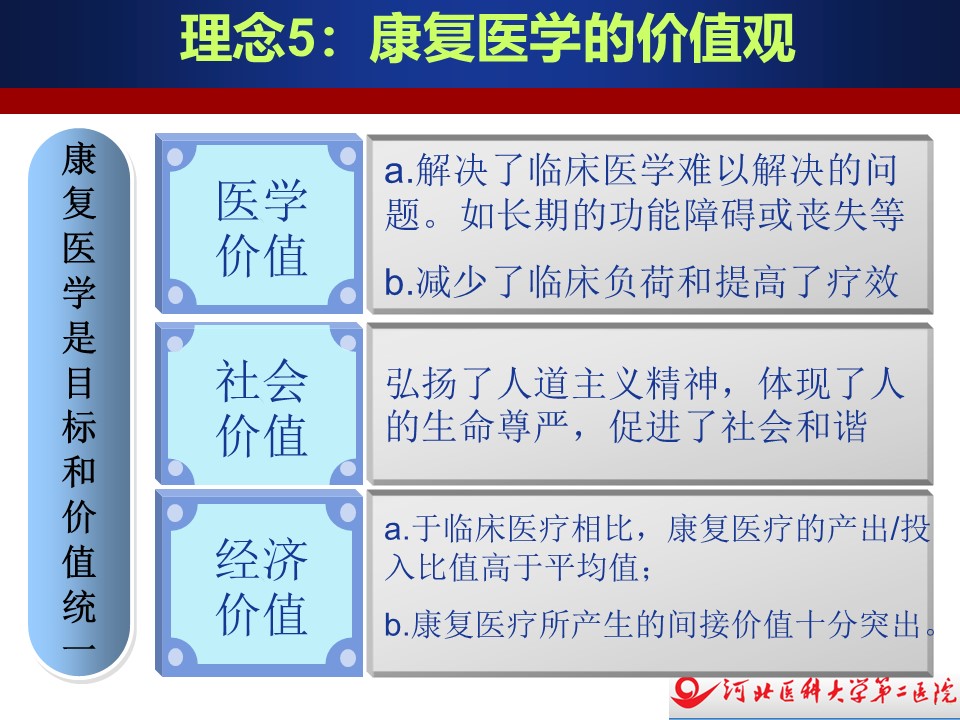 理念5：康复医学的价值观

康复医学是目标和价值统一

医学价值

a.解决了临床医学难以解决的问题。如长期的功能障碍或丧失等

b.减少了临床负荷和提高了疗效

社会价值

弘扬了人道主义精神，体现了人的生命尊严，促进了社会和谐

经济价值

a.于临床医疗相比，康复医疗的产出/投入比值高于平均值；

b.康复医疗所产生的间接价值十分突出。

河北医科大学第二医院